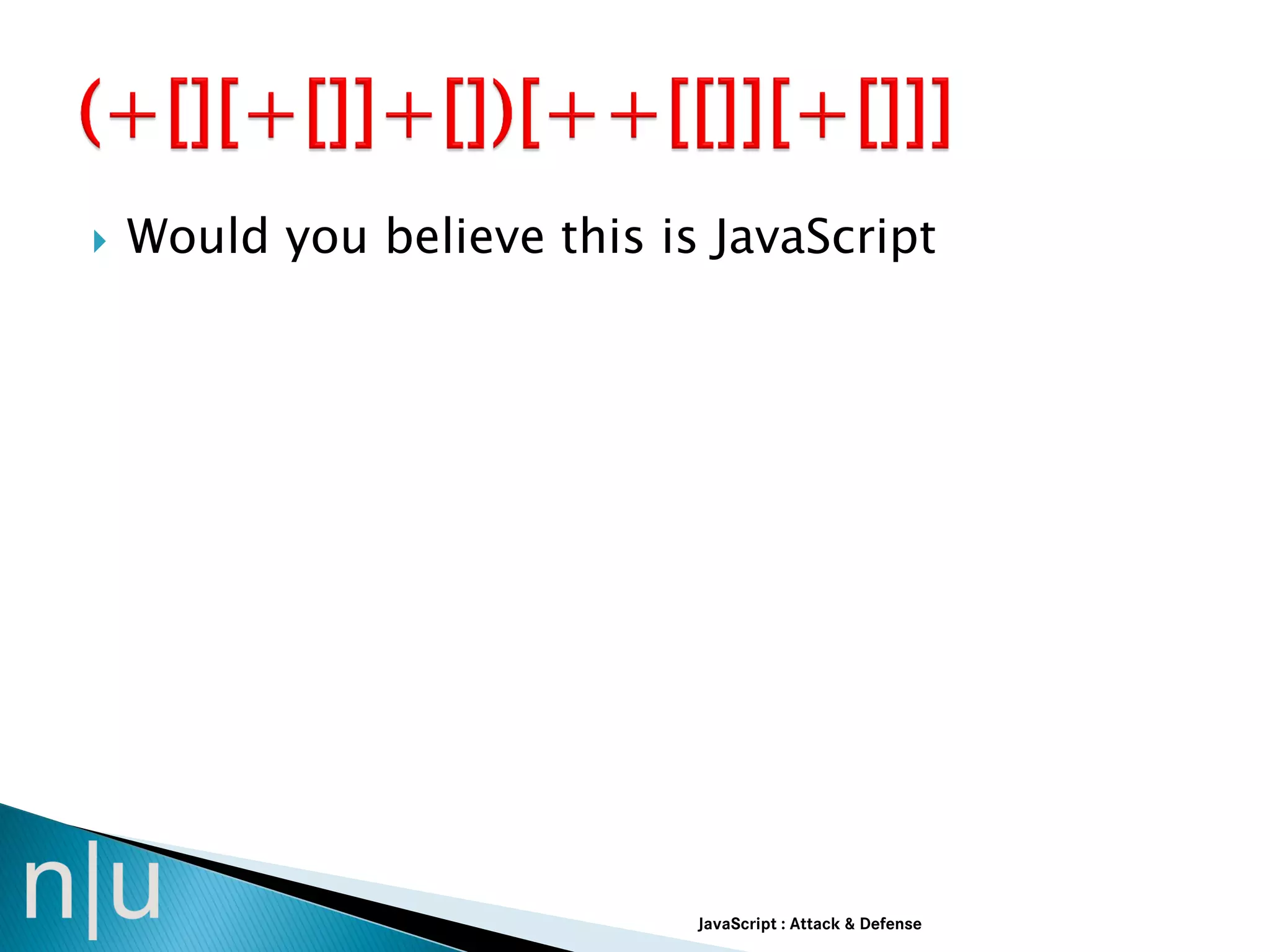 (+[][+[]]+[])[++[[]][+[]]]

Would you believe this is JavaScript

n|u

JavaScript : Attack & Defense